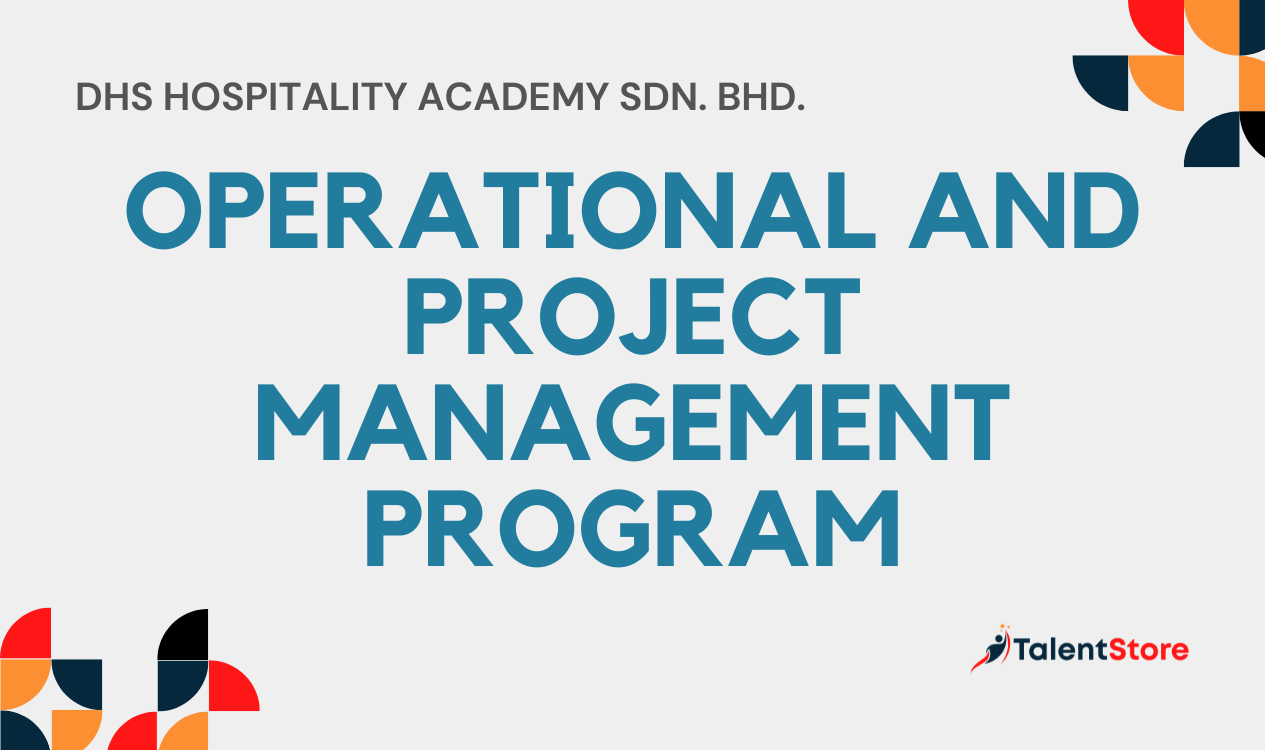 DHS HOSPITALITY ACADEMY SDN. BHD.

OPERATIONAL AND PROJECT MANAGEMENT PROGRAM

TalentStore